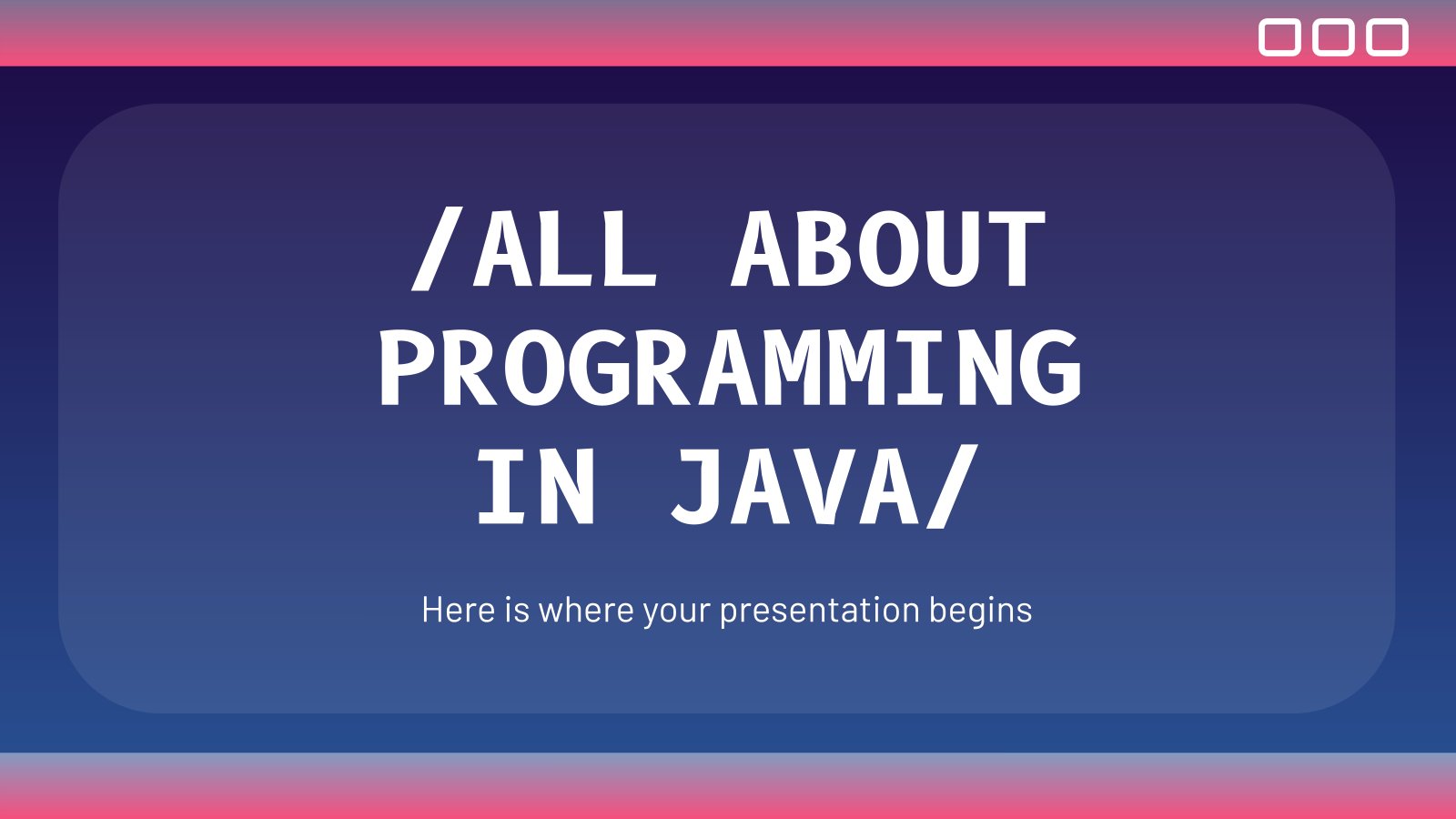 /ALL ABOUT PROGRAMMING IN JAVA/

Here is where your presentation begins